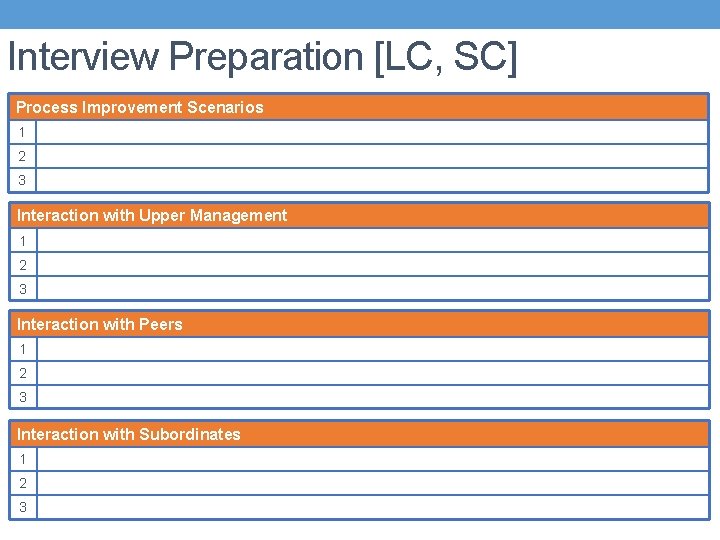 Interview Preparation [LC, SC]

| Process Improvement Scenarios | |
|---|---|
| 1 | |
| 2 | |
| 3 | |

| Interaction with Upper Management | |
|---|---|
| 1 | |
| 2 | |
| 3 | |

| Interaction with Peers | |
|---|---|
| 1 | |
| 2 | |
| 3 | |

| Interaction with Subordinates | |
|---|---|
| 1 | |
| 2 | |
| 3 | |